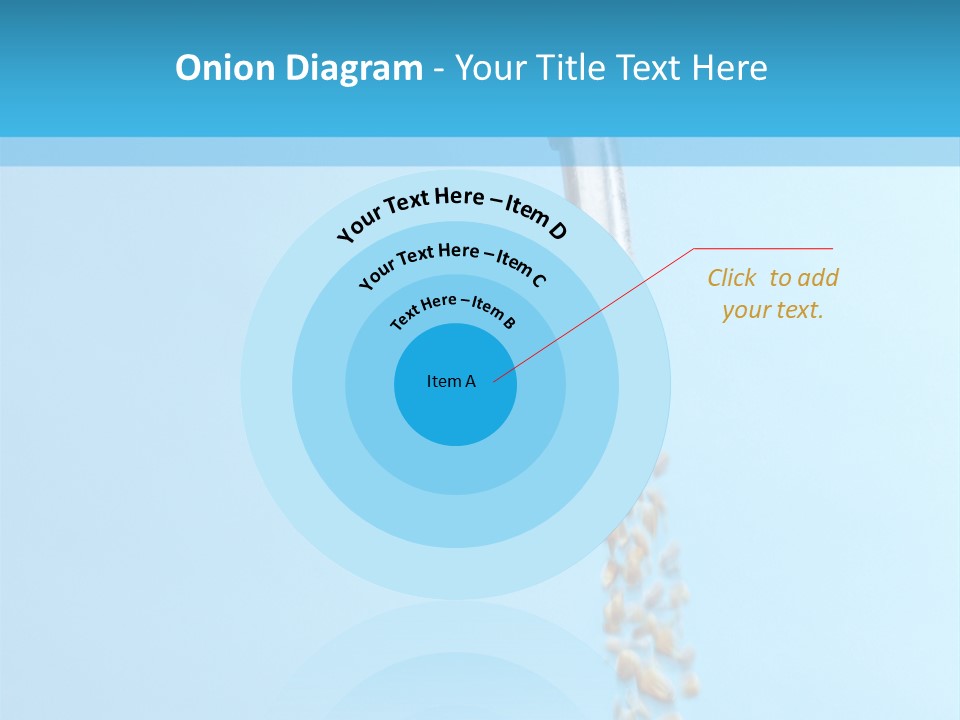 Onion Diagram - Your Title Text Here

Your Text Here – Item D

Your Text Here – Item C

Text Here – Item B

Item A

Click to add your text.